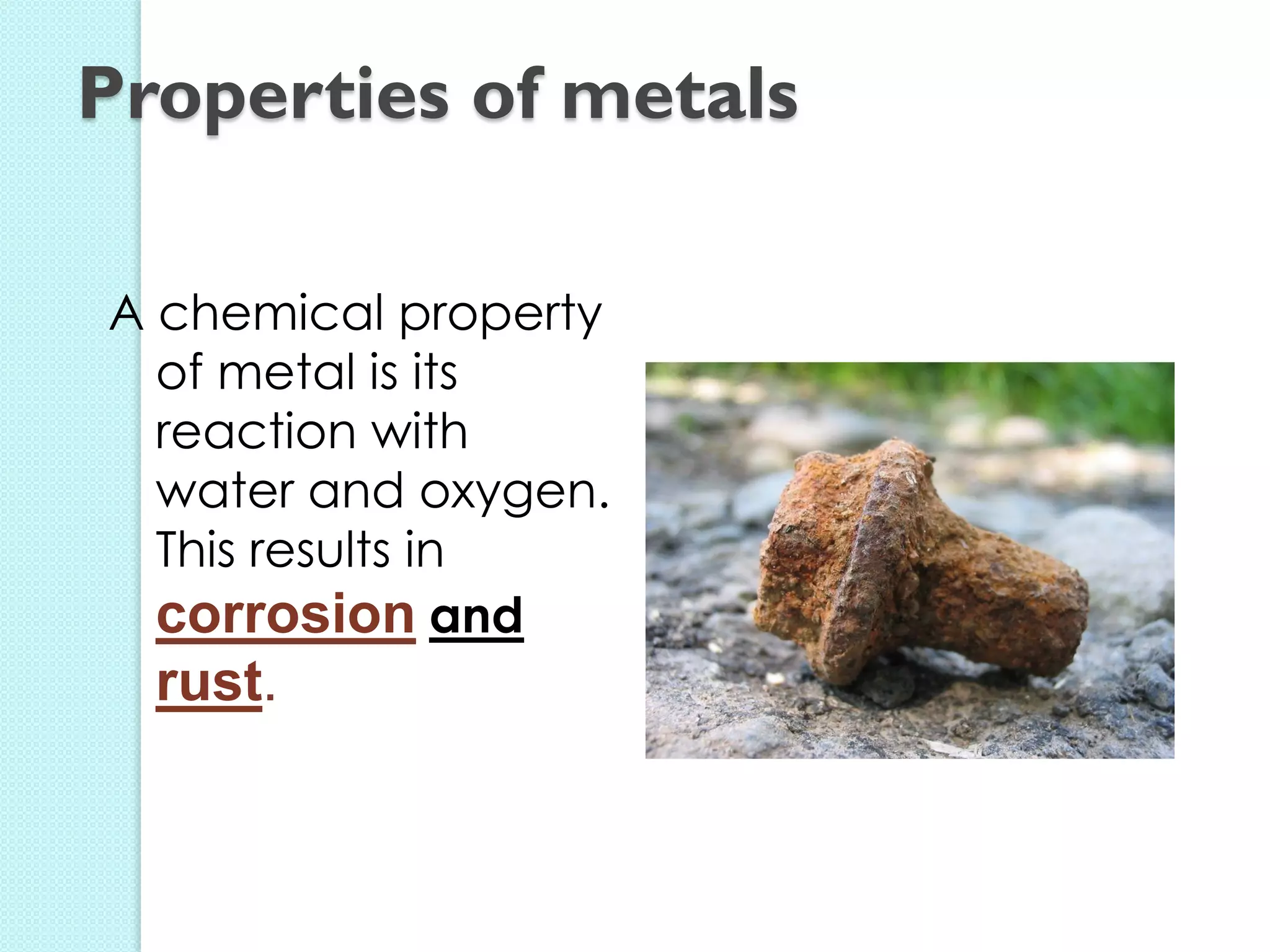 Properties of metals

A chemical property of metal is its reaction with water and oxygen. This results in corrosion and rust.